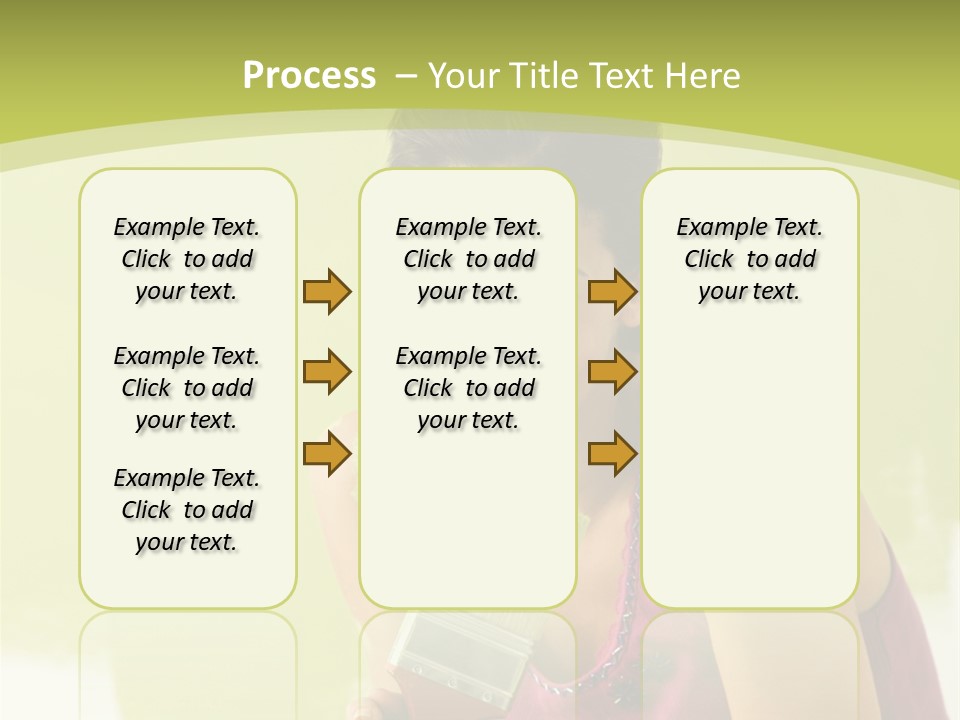 Process – Your Title Text Here

Example Text. Click to add your text.

Example Text. Click to add your text.

Example Text. Click to add your text.

Example Text. Click to add your text.

Example Text. Click to add your text.

Example Text. Click to add your text.